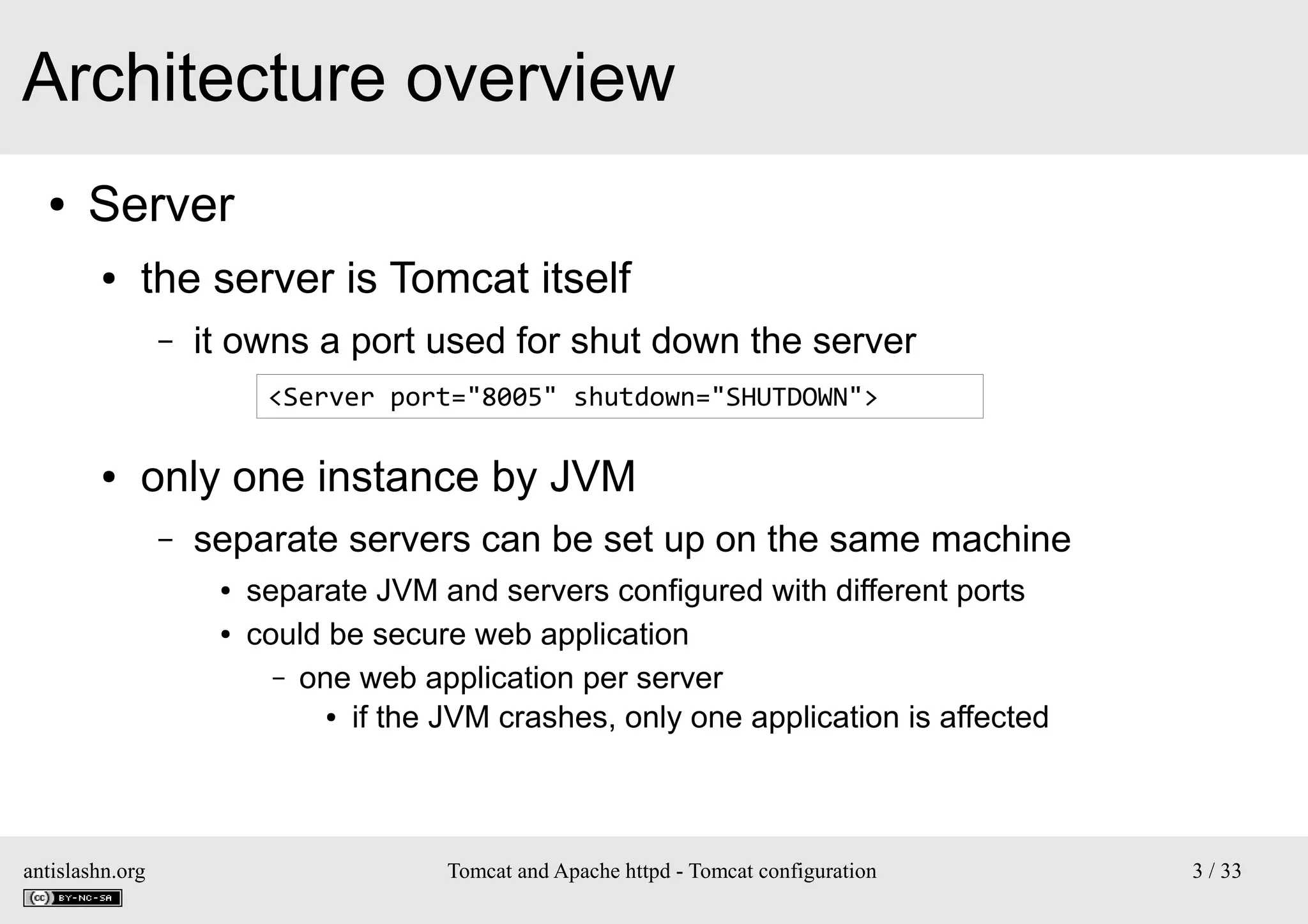 Architecture overview

• Server

• the server is Tomcat itself

– it owns a port used for shut down the server

<Server port="8005" shutdown="SHUTDOWN">

• only one instance by JVM

– separate servers can be set up on the same machine

• separate JVM and servers configured with different ports

• could be secure web application

– one web application per server

• if the JVM crashes, only one application is affected

antislashn.org

cc BY-NC-SA

Tomcat and Apache httpd - Tomcat configuration

3 / 33